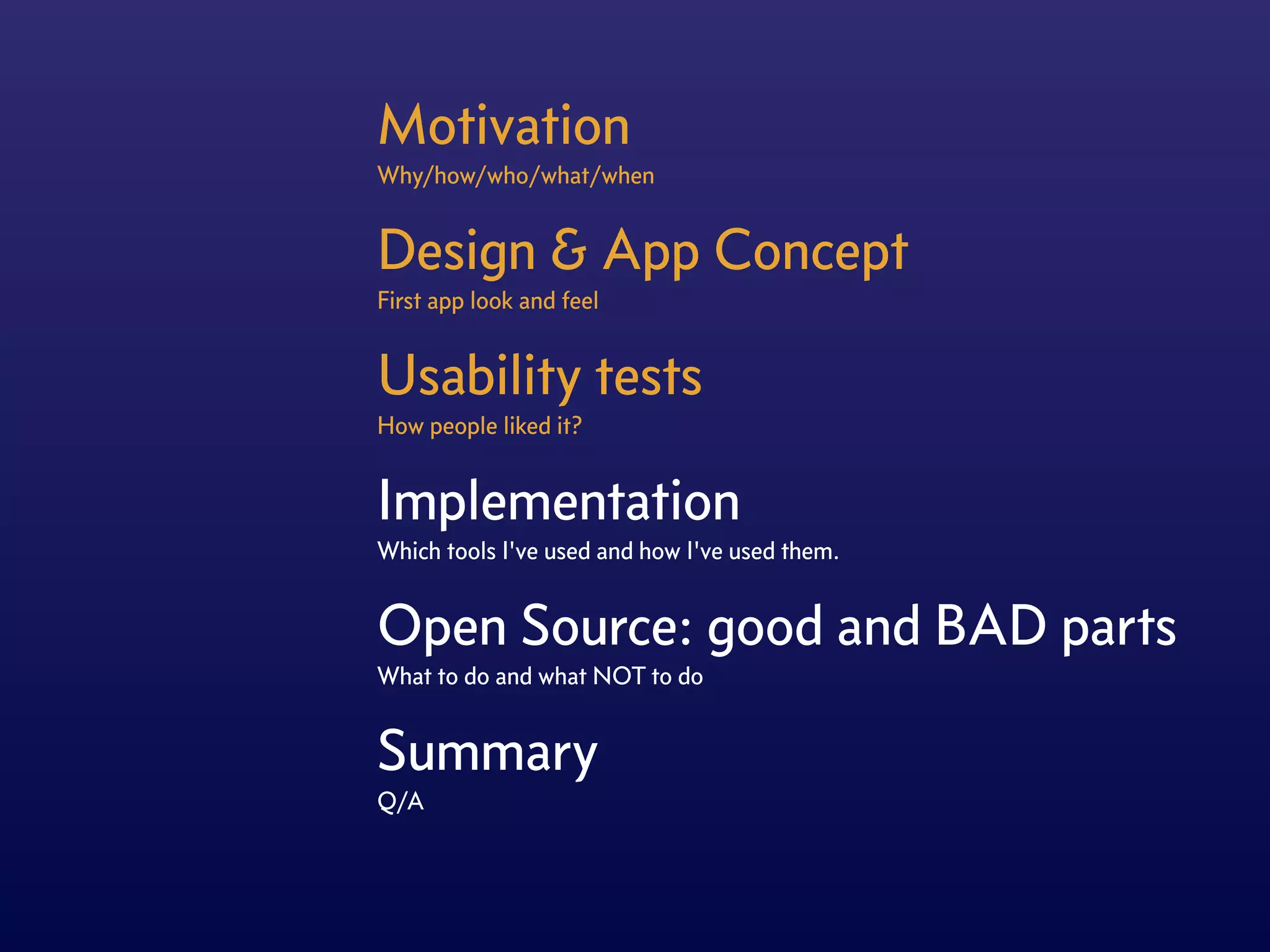 Motivation
Why/how/who/what/when

Design & App Concept
First app look and feel

Usability tests
How people liked it?

Implementation
Which tools I've used and how I've used them.

Open Source: good and BAD parts
What to do and what NOT to do

Summary
Q/A